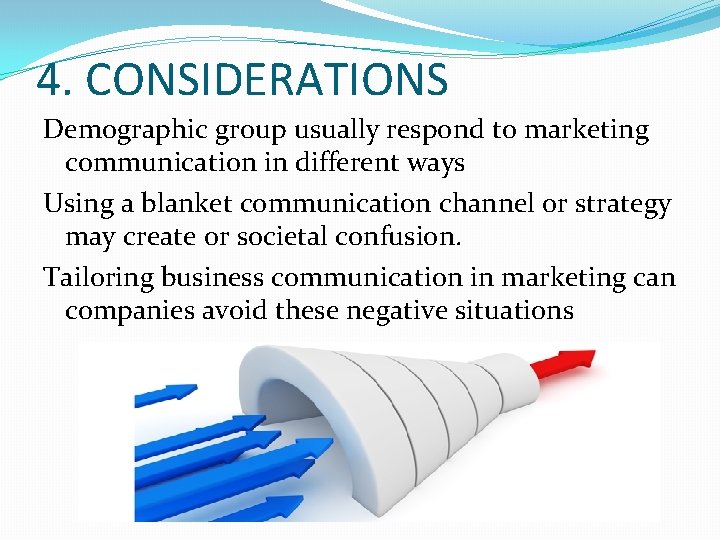 4. CONSIDERATIONS

Demographic group usually respond to marketing communication in different ways

Using a blanket communication channel or strategy may create or societal confusion.

Tailoring business communication in marketing can companies avoid these negative situations